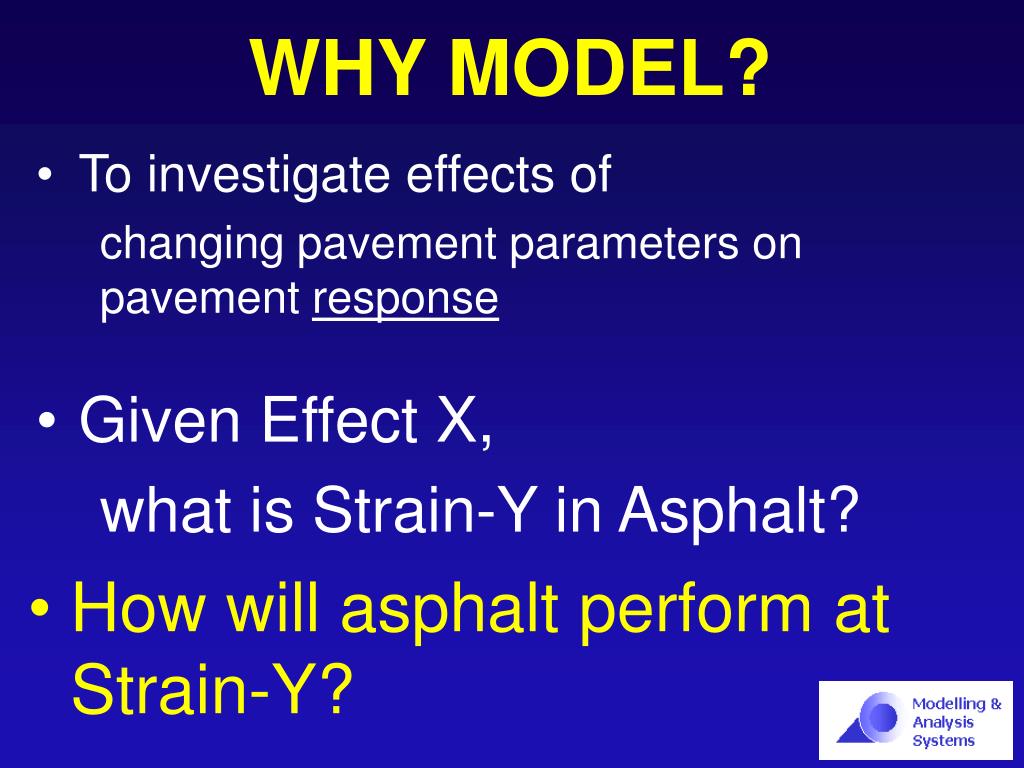 WHY MODEL?

• To investigate effects of changing pavement parameters on pavement response

• Given Effect X, what is Strain-Y in Asphalt?

• How will asphalt perform at Strain-Y?

Modelling & Analysis Systems